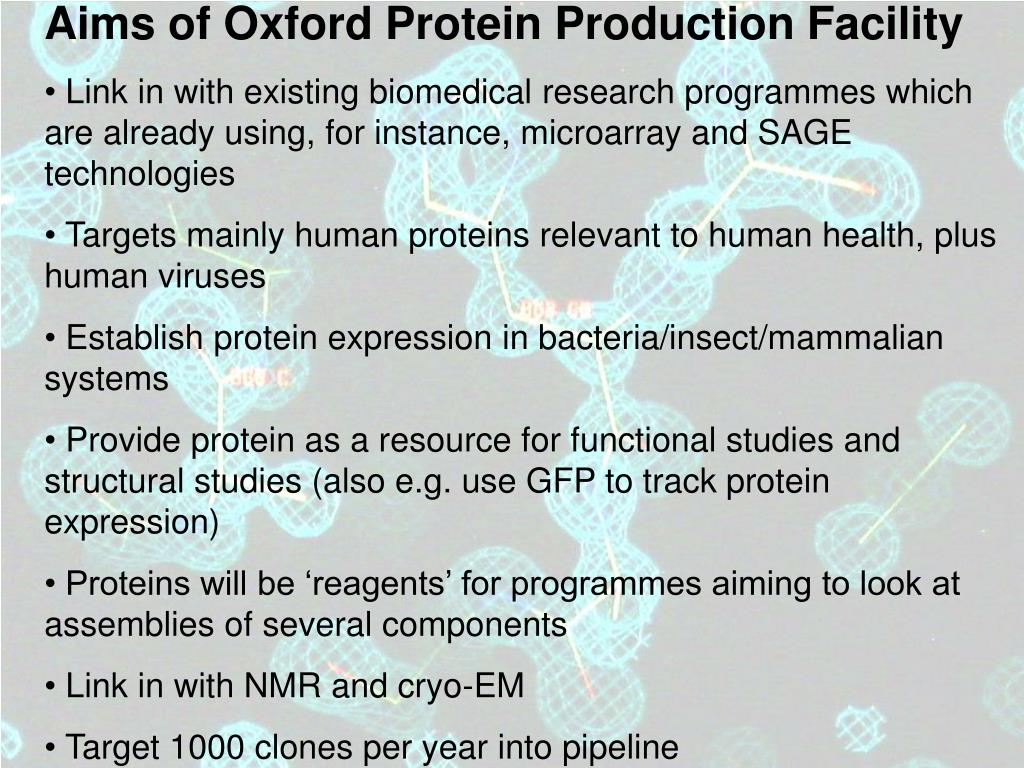 Aims of Oxford Protein Production Facility

• Link in with existing biomedical research programmes which are already using, for instance, microarray and SAGE technologies

• Targets mainly human proteins relevant to human health, plus human viruses

• Establish protein expression in bacteria/insect/mammalian systems

• Provide protein as a resource for functional studies and structural studies (also e.g. use GFP to track protein expression)

• Proteins will be ‘reagents’ for programmes aiming to look at assemblies of several components

• Link in with NMR and cryo-EM

• Target 1000 clones per year into pipeline